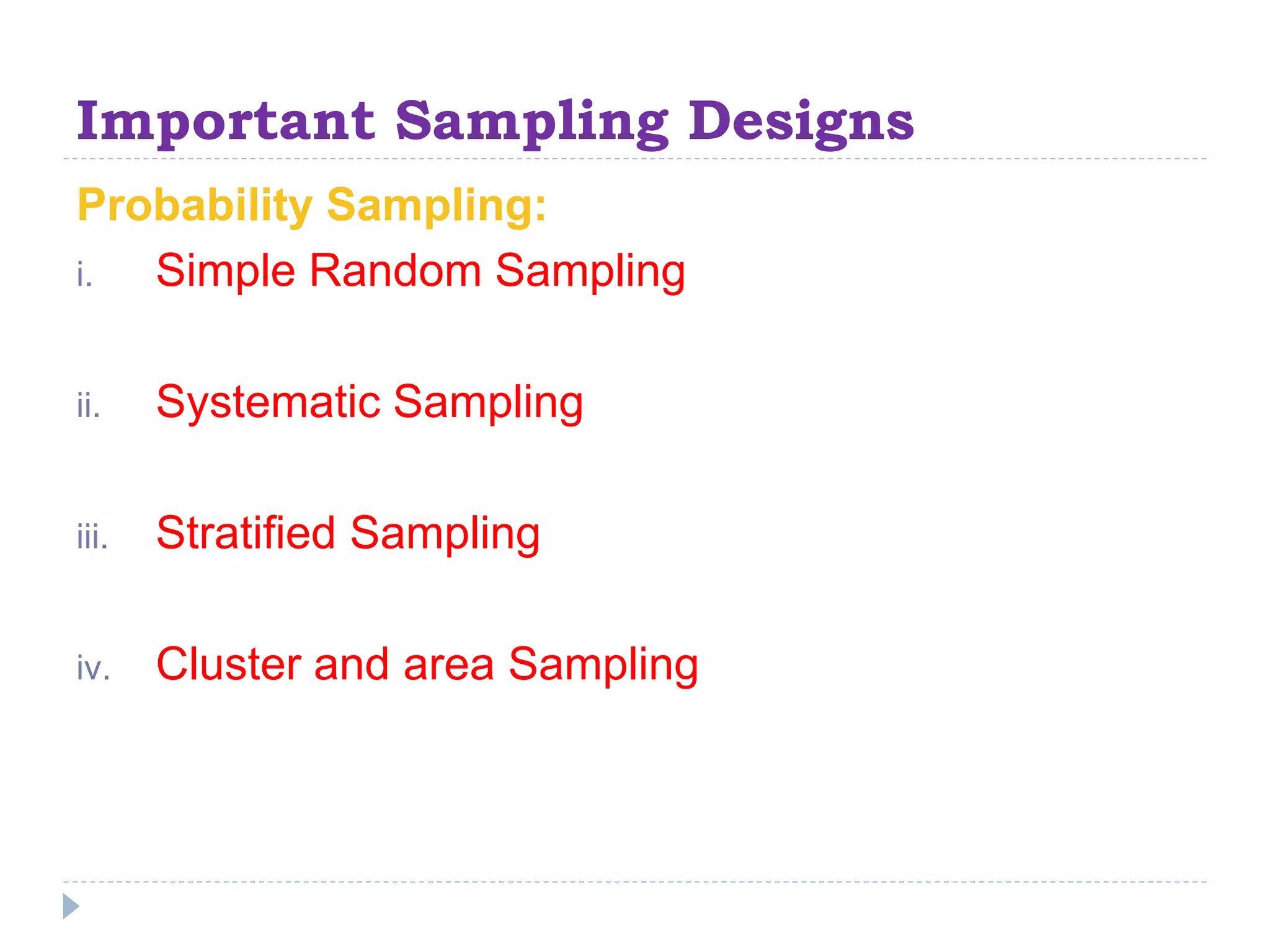 Important Sampling Designs

Probability Sampling:

i. Simple Random Sampling

ii. Systematic Sampling

iii. Stratified Sampling

iv. Cluster and area Sampling